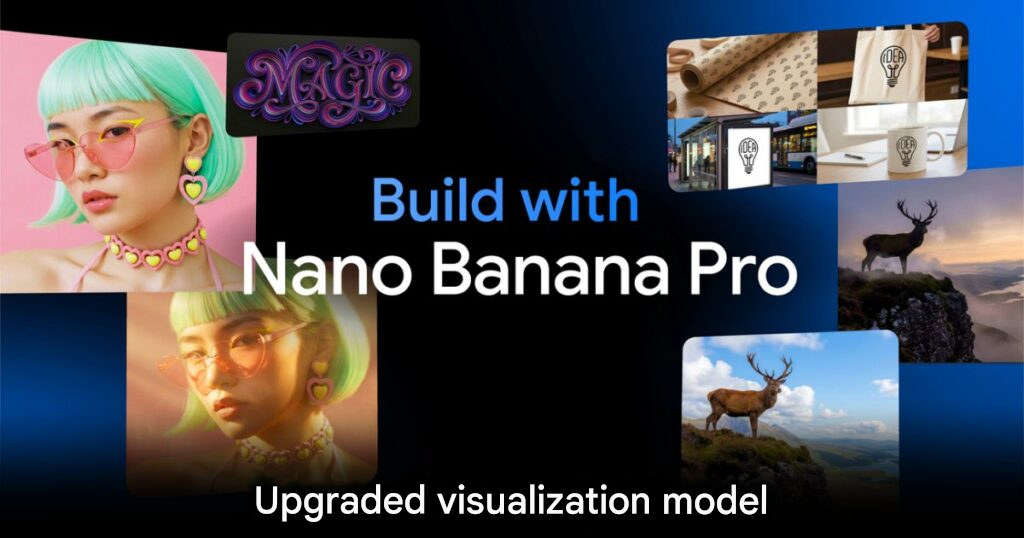 MAGIC

IDEA

IDEA

IDEA

Build with
Nano Banana Pro

Upgraded visualization model